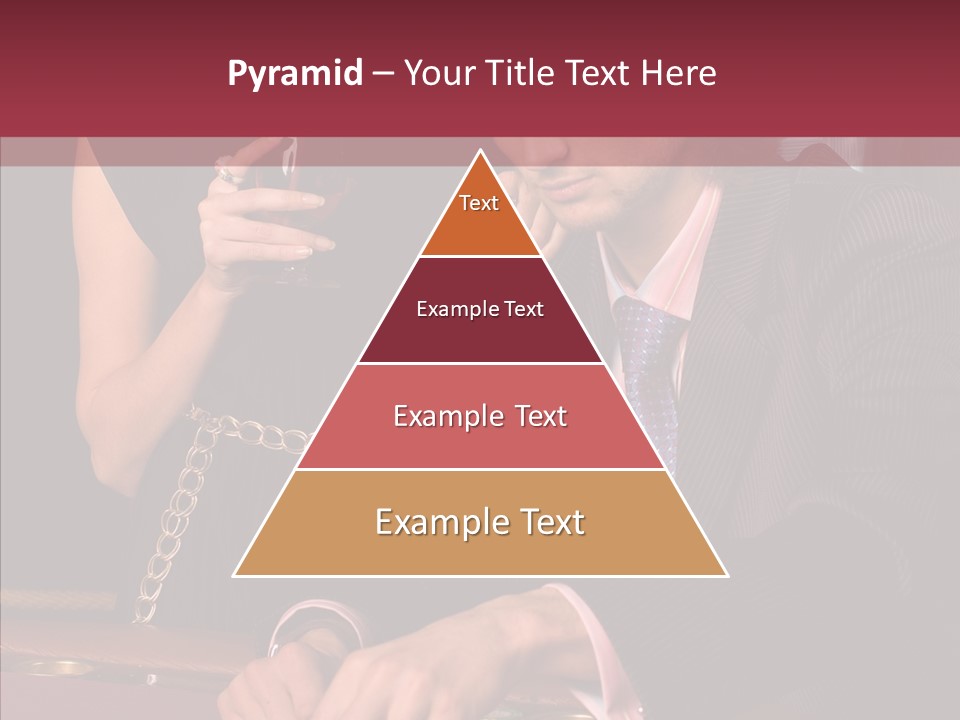 Pyramid – Your Title Text Here

Text

Example Text

Example Text

Example Text